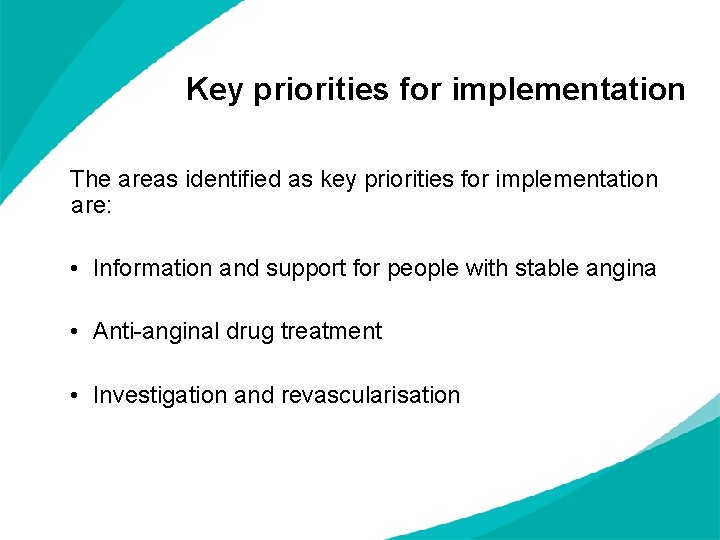 Key priorities for implementation

The areas identified as key priorities for implementation are:

• Information and support for people with stable angina

• Anti-anginal drug treatment

• Investigation and revascularisation